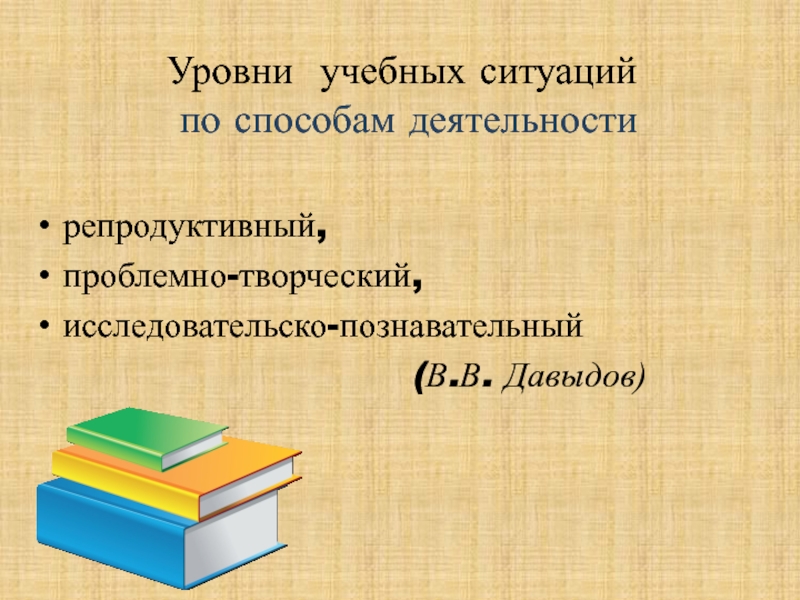 Уровни учебных ситуаций
по способам деятельности

• репродуктивный,
• проблемно-творческий,
• исследовательско-познавательный
(В.В. Давыдов)